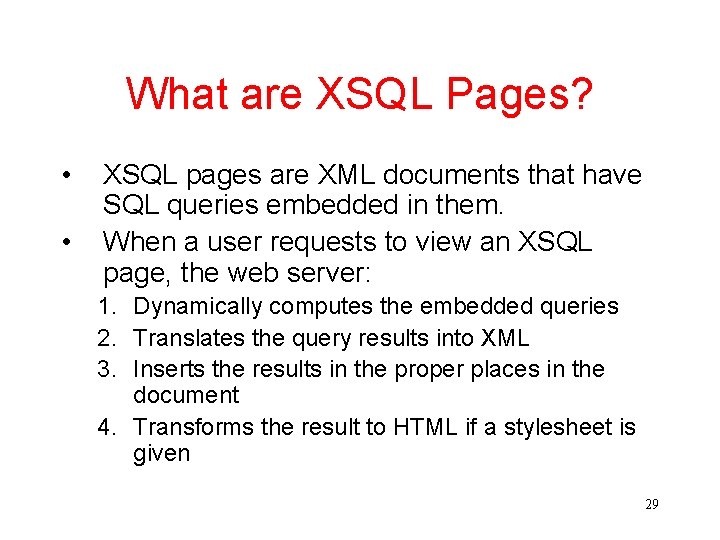 What are XSQL Pages?

• XSQL pages are XML documents that have SQL queries embedded in them.

• When a user requests to view an XSQL page, the web server:

1. Dynamically computes the embedded queries
2. Translates the query results into XML
3. Inserts the results in the proper places in the document
4. Transforms the result to HTML if a stylesheet is given

29